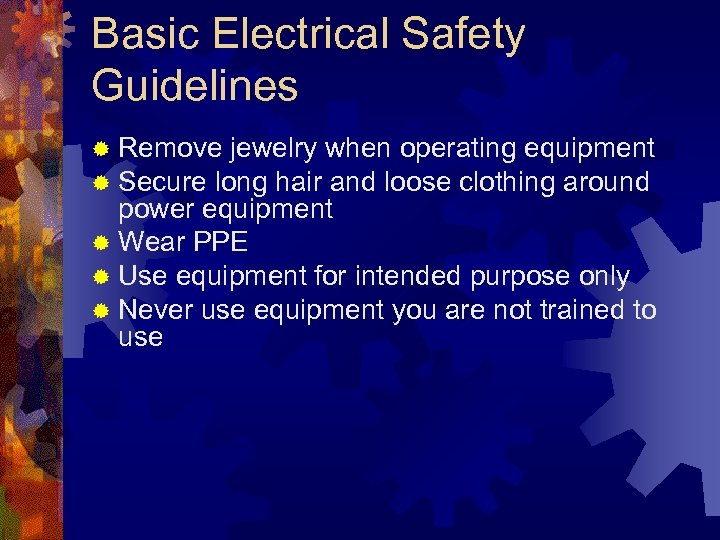 Basic Electrical Safety Guidelines

Remove jewelry when operating equipment
Secure long hair and loose clothing around power equipment
Wear PPE
Use equipment for intended purpose only
Never use equipment you are not trained to use